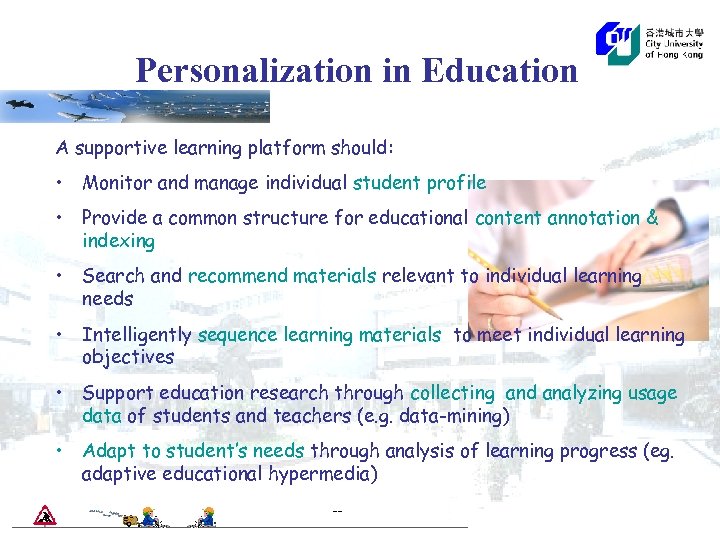 香港城市大學
City University of Hong Kong

Personalization in Education

A supportive learning platform should:

• Monitor and manage individual student profile

• Provide a common structure for educational content annotation & indexing

• Search and recommend materials relevant to individual learning needs

• Intelligently sequence learning materials to meet individual learning objectives

• Support education research through collecting and analyzing usage data of students and teachers (e.g. data-mining)

• Adapt to student's needs through analysis of learning progress (eg. adaptive educational hypermedia)

--